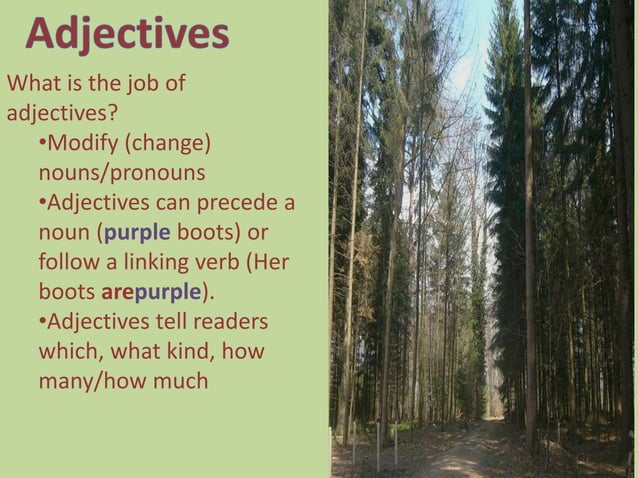 Adjectives

What is the job of adjectives?

•Modify (change) nouns/pronouns

•Adjectives can precede a noun (purple boots) or follow a linking verb (Her boots arepurple).

•Adjectives tell readers which, what kind, how many/how much